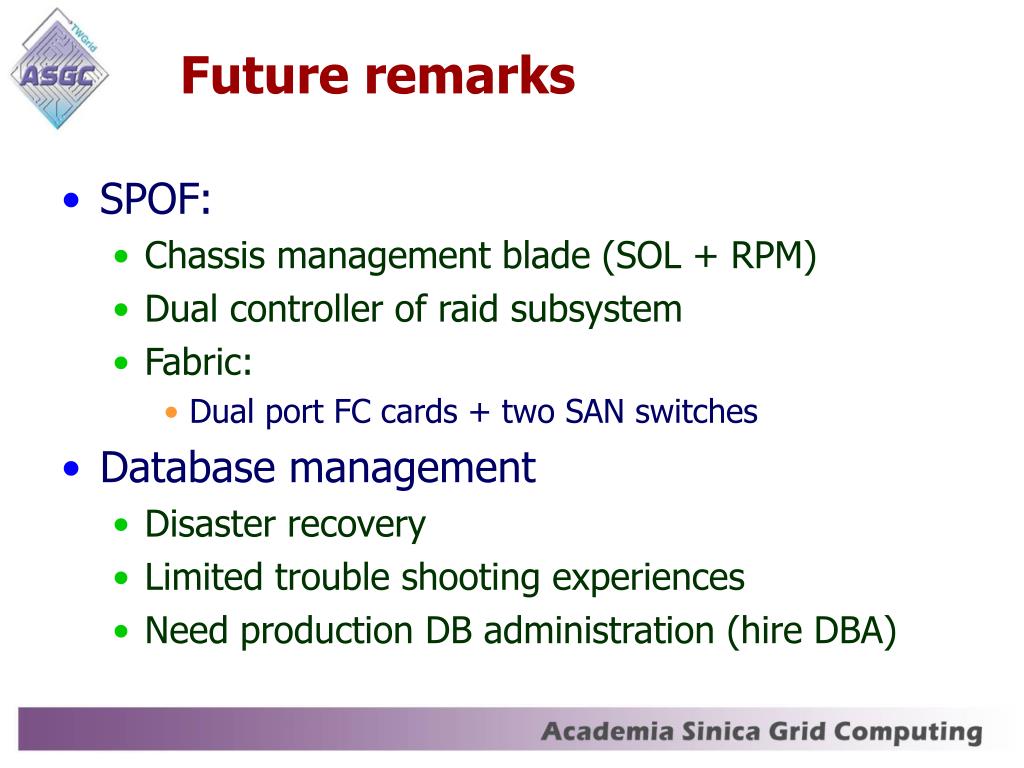 TWGrid
ASGC

Future remarks

• SPOF:
  • Chassis management blade (SOL + RPM)
  • Dual controller of raid subsystem
  • Fabric:
    • Dual port FC cards + two SAN switches
• Database management
  • Disaster recovery
  • Limited trouble shooting experiences
  • Need production DB administration (hire DBA)

Academia Sinica Grid Computing